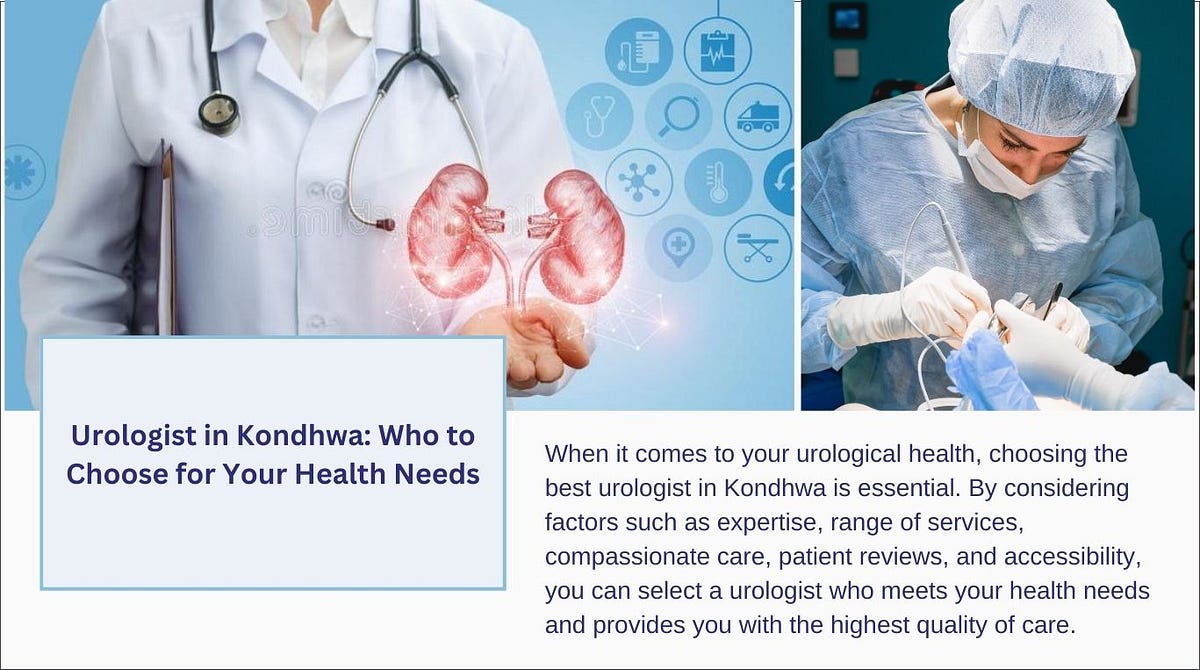 Urologist in Kondhwa: Who to Choose for Your Health Needs

When it comes to your urological health, choosing the best urologist in Kondhwa is essential. By considering factors such as expertise, range of services, compassionate care, patient reviews, and accessibility, you can select a urologist who meets your health needs and provides you with the highest quality of care.